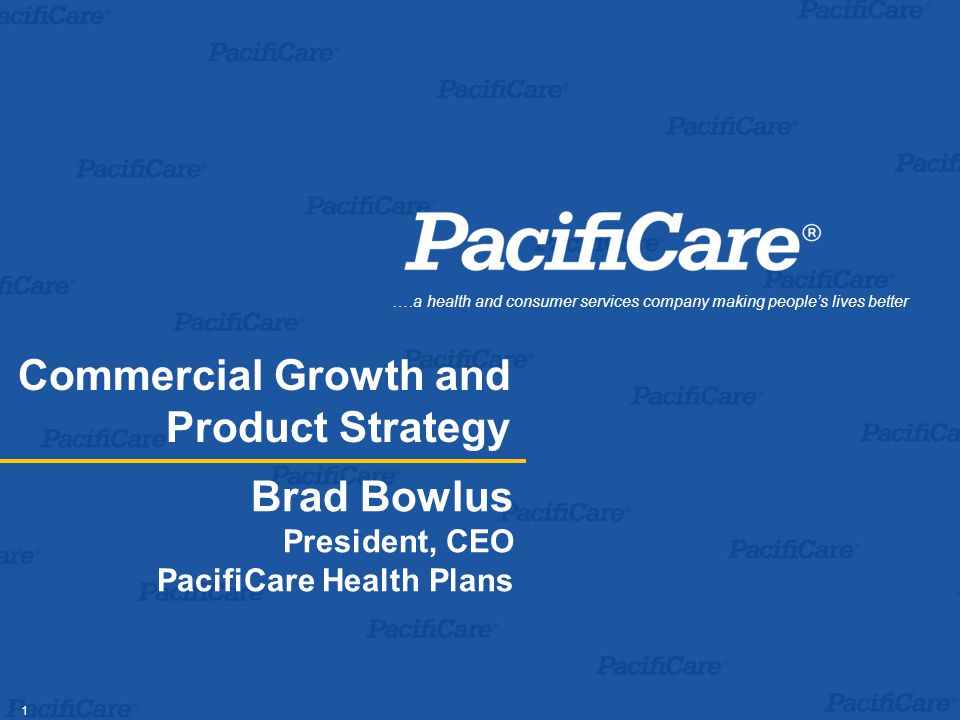 PacifiCare®

….a health and consumer services company making people's lives better

Commercial Growth and Product Strategy

Brad Bowlus
President, CEO
PacifiCare Health Plans

1